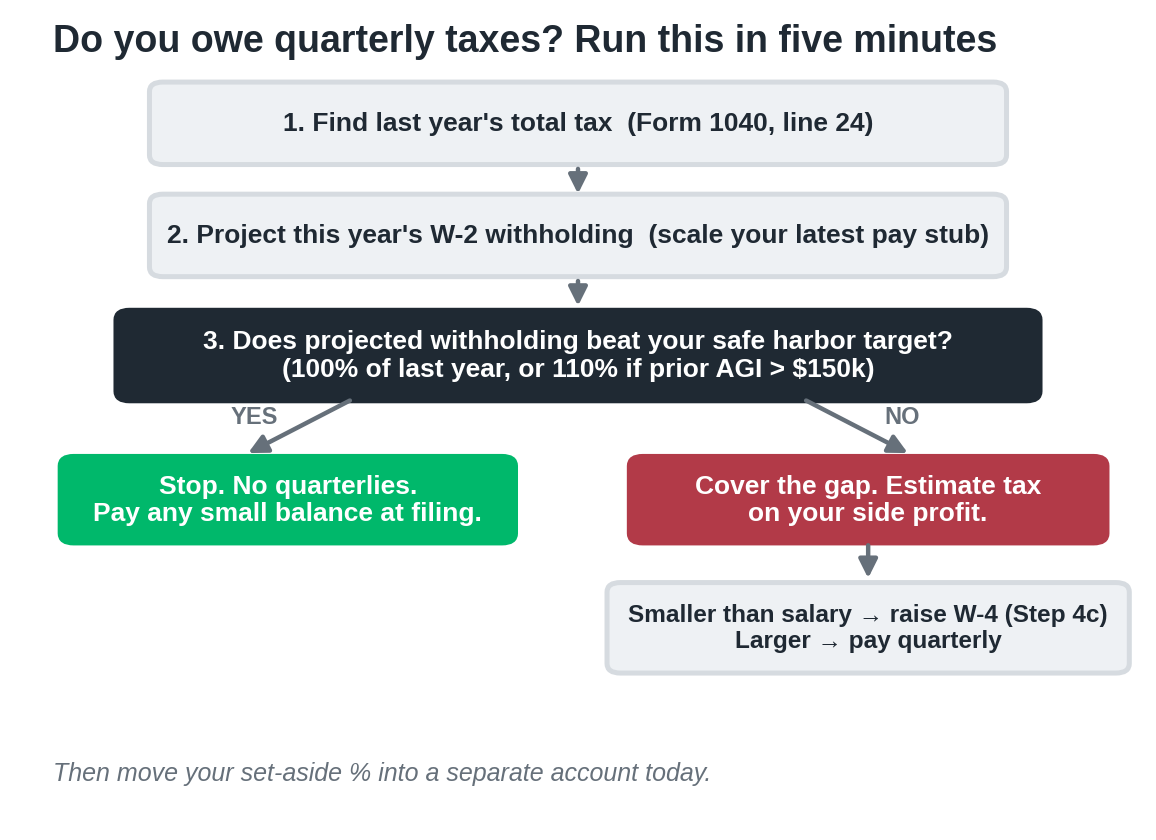 Do you owe quarterly taxes? Run this in five minutes

1. Find last year's total tax (Form 1040, line 24)

2. Project this year's W-2 withholding (scale your latest pay stub)

3. Does projected withholding beat your safe harbor target?
(100% of last year, or 110% if prior AGI > $150k)

YES

NO

Stop. No quarterlies.
Pay any small balance at filing.

Cover the gap. Estimate tax on your side profit.

Smaller than salary → raise W-4 (Step 4c)
Larger → pay quarterly

Then move your set-aside % into a separate account today.